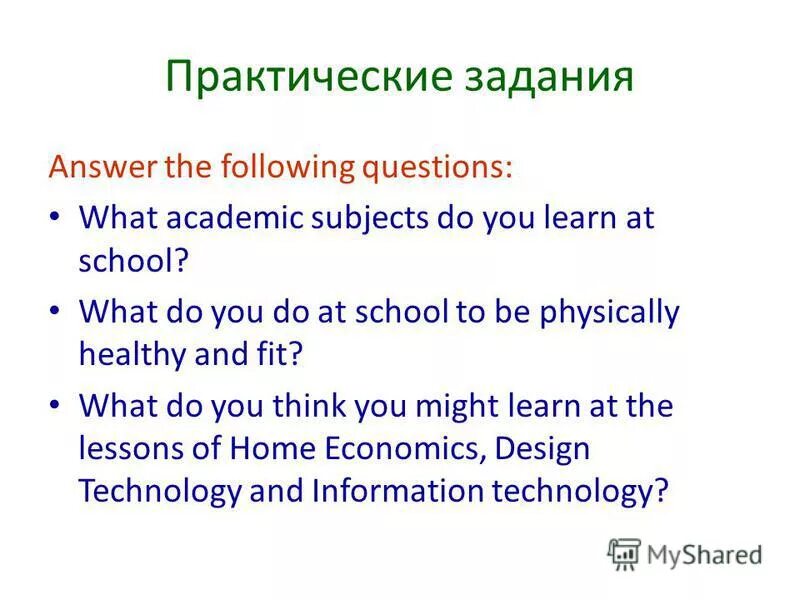 Практические задания

Answer the following questions:

• What academic subjects do you learn at school?

• What do you do at school to be physically healthy and fit?

• What do you think you might learn at the lessons of Home Economics, Design Technology and Information technology?

MyShared